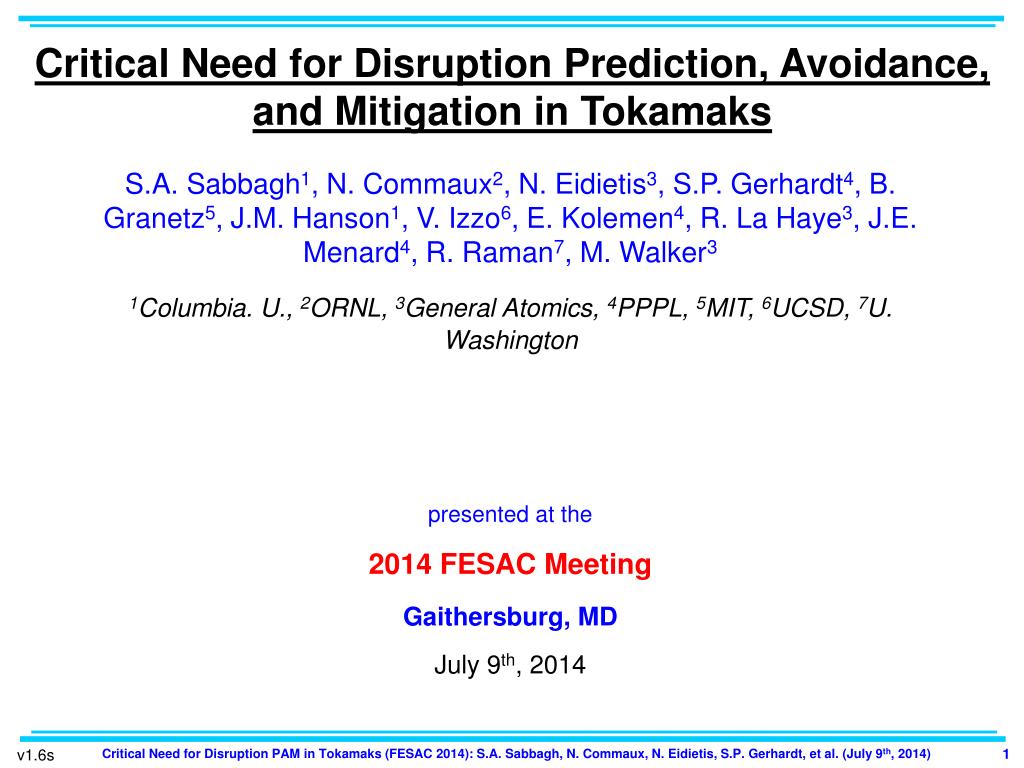 Critical Need for Disruption Prediction, Avoidance, and Mitigation in Tokamaks

S.A. Sabbagh$^1$, N. Commaux$^2$, N. Eidietis$^3$, S.P. Gerhardt$^4$, B. Granetz$^5$, J.M. Hanson$^1$, V. Izzo$^6$, E. Kolemen$^4$, R. La Haye$^3$, J.E. Menard$^4$, R. Raman$^7$, M. Walker$^3$

$^1$Columbia. U., $^2$ORNL, $^3$General Atomics, $^4$PPPL, $^5$MIT, $^6$UCSD, $^7$U. Washington

presented at the

2014 FESAC Meeting

Gaithersburg, MD

July 9$^{th}$, 2014

v1.6s Critical Need for Disruption PAM in Tokamaks (FESAC 2014): S.A. Sabbagh, N. Commaux, N. Eidietis, S.P. Gerhardt, et al. (July 9$^{th}$, 2014) 1